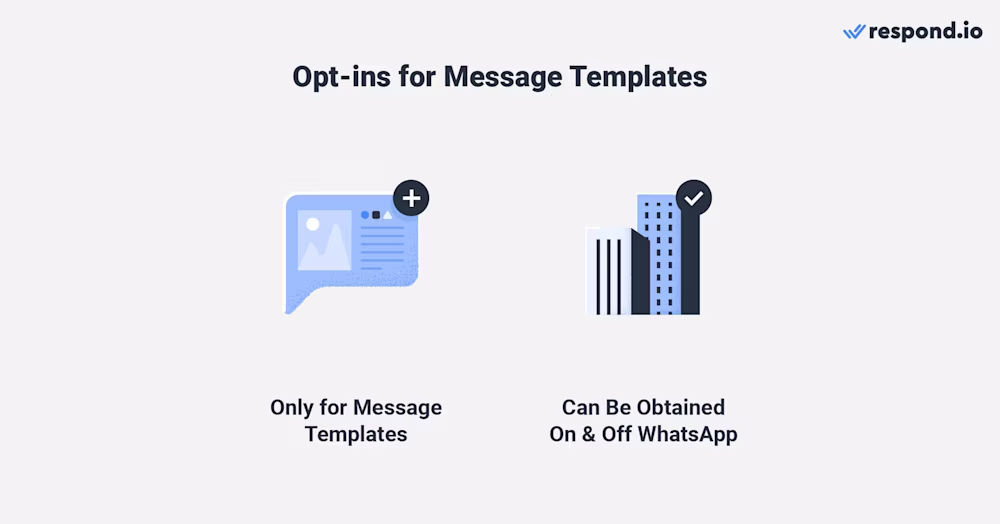 respond.io

Opt-ins for Message Templates

Only for Message Templates

Can Be Obtained On & Off WhatsApp